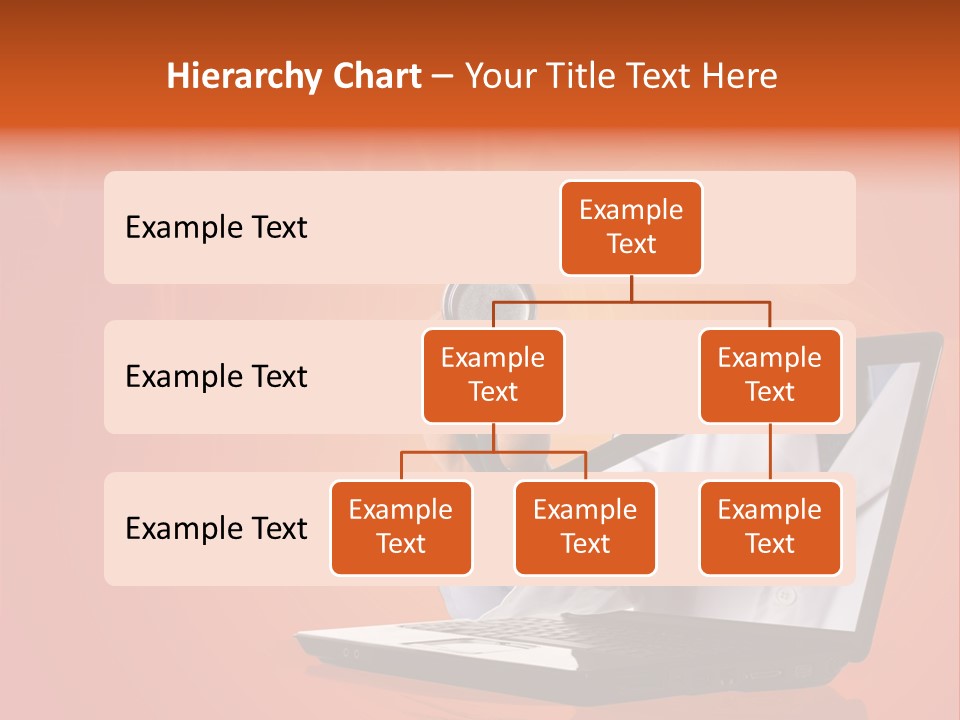 Hierarchy Chart – Your Title Text Here

Example Text

Example Text

Example Text

Example Text

Example Text

Example Text

Example Text

Example Text

Example Text